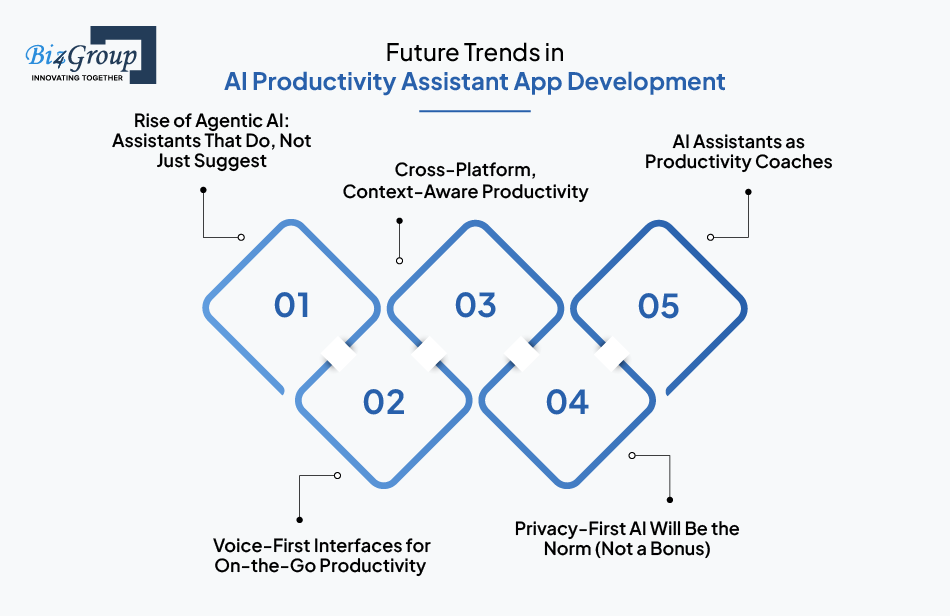 Biz4Group
INNOVATING TOGETHER

Future Trends in
AI Productivity Assistant App Development

Rise of Agentic AI: Assistants That Do, Not Just Suggest

Cross-Platform, Context-Aware Productivity

AI Assistants as Productivity Coaches

01

03

05

02

04

Voice-First Interfaces for On-the-Go Productivity

Privacy-First AI Will Be the Norm (Not a Bonus)